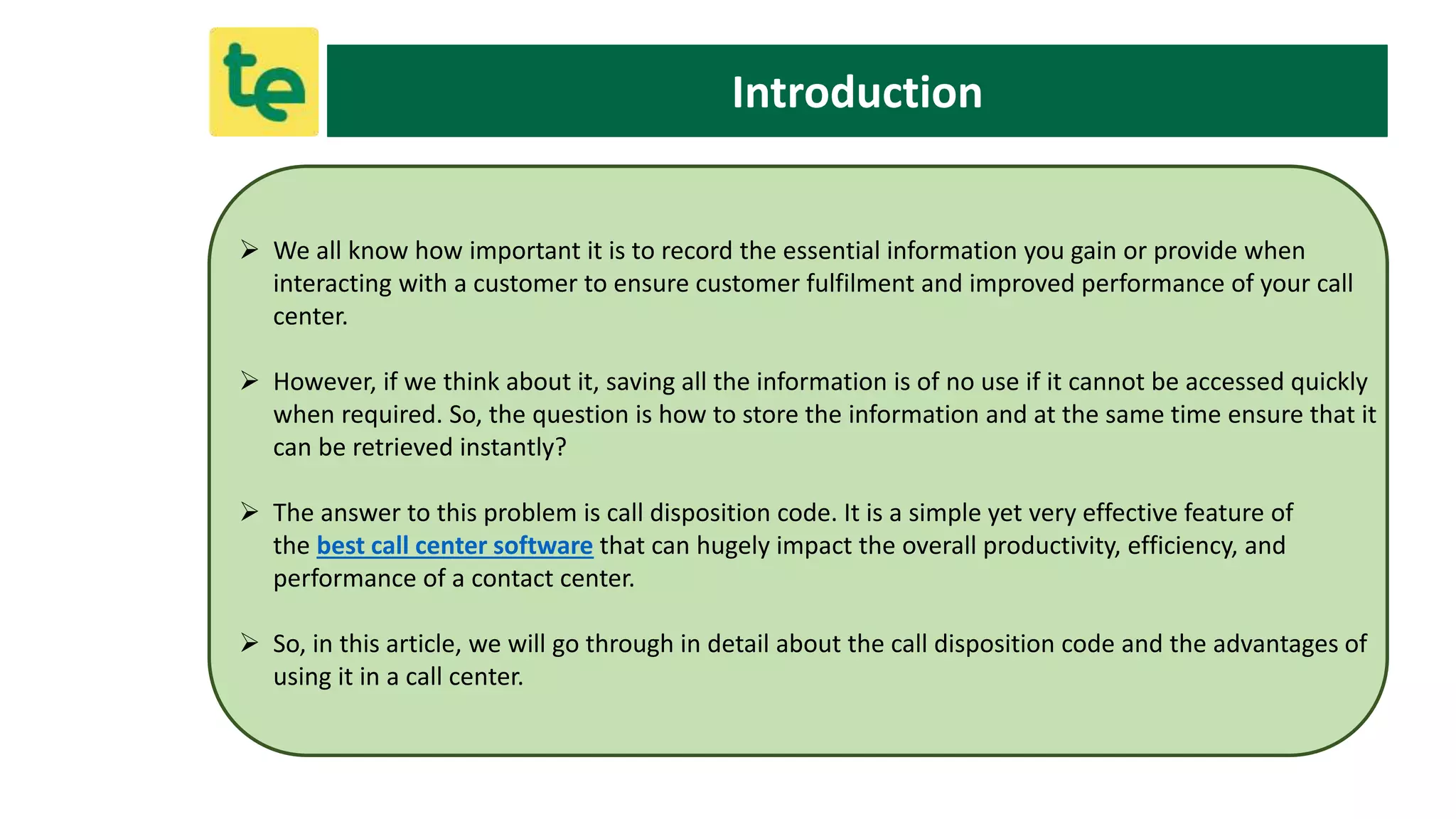 te

Introduction

➢ We all know how important it is to record the essential information you gain or provide when interacting with a customer to ensure customer fulfilment and improved performance of your call center.

➢ However, if we think about it, saving all the information is of no use if it cannot be accessed quickly when required. So, the question is how to store the information and at the same time ensure that it can be retrieved instantly?

➢ The answer to this problem is call disposition code. It is a simple yet very effective feature of the best call center software that can hugely impact the overall productivity, efficiency, and performance of a contact center.

➢ So, in this article, we will go through in detail about the call disposition code and the advantages of using it in a call center.